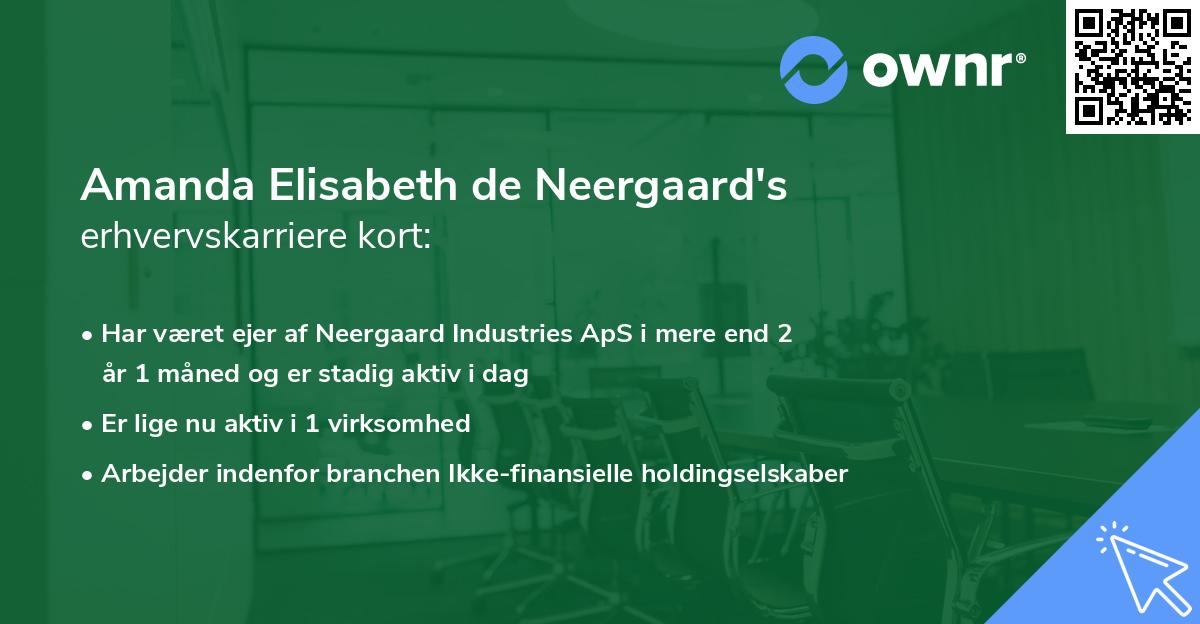 ownr®

Amanda Elisabeth de Neergaard's erhvervskarriere kort:

• Har været ejer af Neergaard Industries ApS i mere end 2 år 1 måned og er stadig aktiv i dag

• Er lige nu aktiv i 1 virksomhed

• Arbejder indenfor branchen Ikke-finansielle holdingselskaber